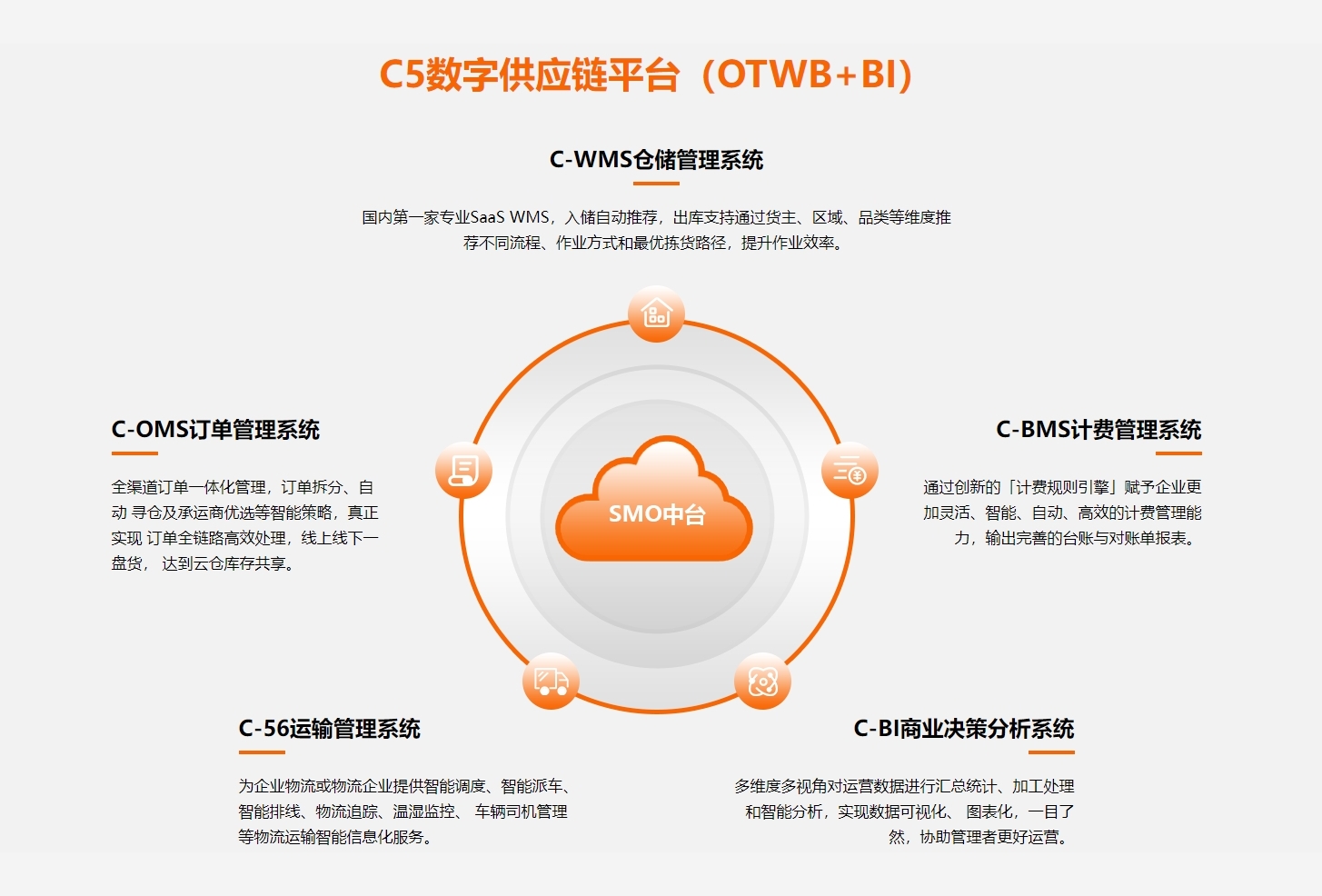 C5数字供应链平台（OTWB+BI）

C-WMS仓储管理系统

国内第一家专业SaaS WMS，入储自动推荐，出库支持通过货主、区域、品类等维度推荐不同流程、作业方式和最优拣货路径，提升作业效率。

C-OMS订单管理系统

全渠道订单一体化管理，订单拆分、自动 寻仓及承运商优选等智能策略，真正实现 订单全链路高效处理，线上线下一盘货， 达到云仓库存共享。

SMO中台

C-BMS计费管理系统

通过创新的「计费规则引擎」赋予企业更加灵活、智能、自动、高效的计费管理能力，输出完善的台账与对账单报表。

C-56运输管理系统

为企业物流或物流企业提供智能调度、智能派车、智能排线、物流追踪、温湿监控、 车辆司机管理等物流运输智能信息化服务。

C-BI商业决策分析系统

多维度多视角对运营数据进行汇总统计、加工处理和智能分析，实现数据可视化、 图表化，一目了然，协助管理者更好运营。